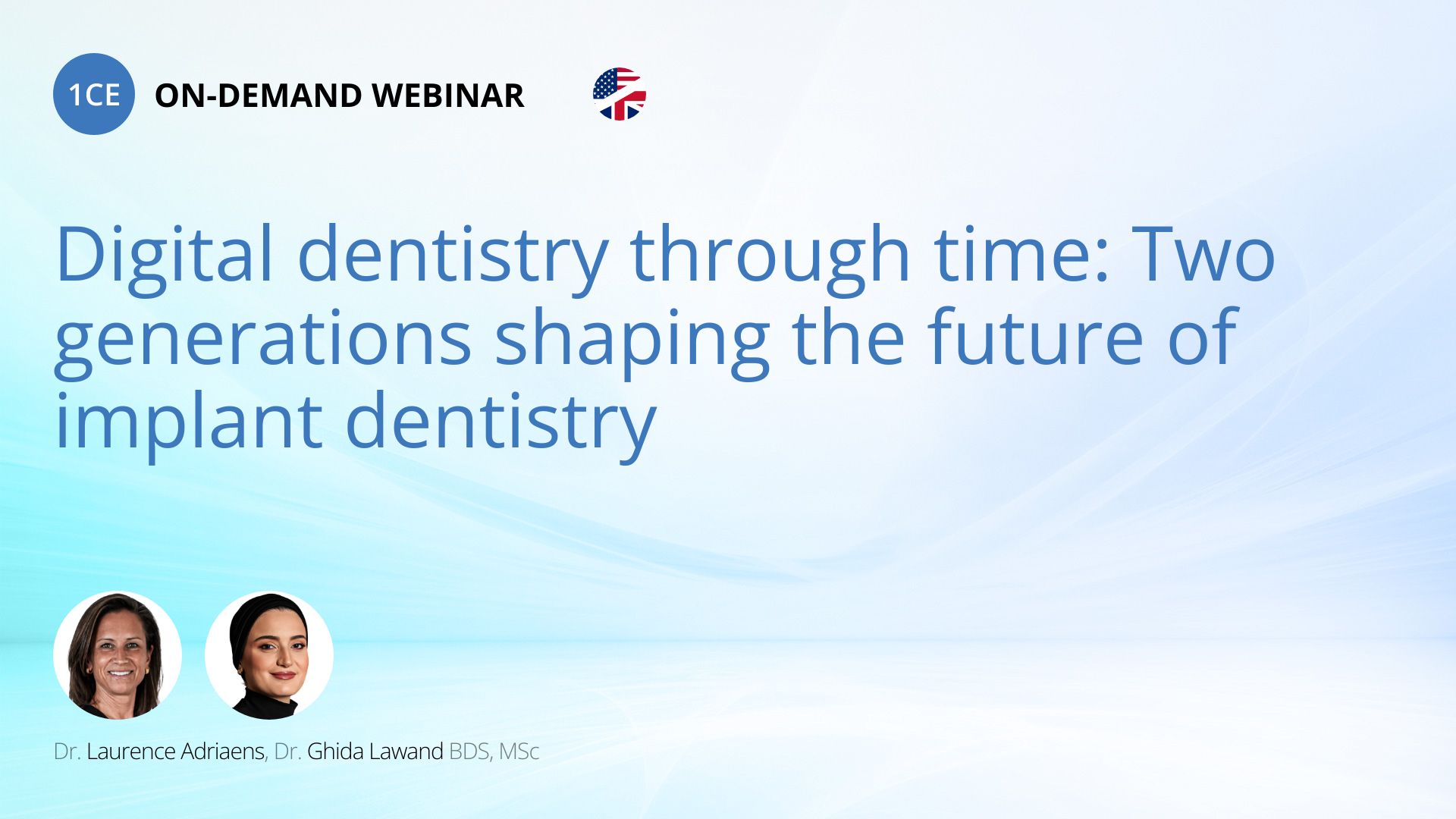 1CE ON-DEMAND WEBINAR

Digital dentistry through time: Two generations shaping the future of implant dentistry

Dr. Laurence Adriaens, Dr. Ghida Lawand BDS, MSc